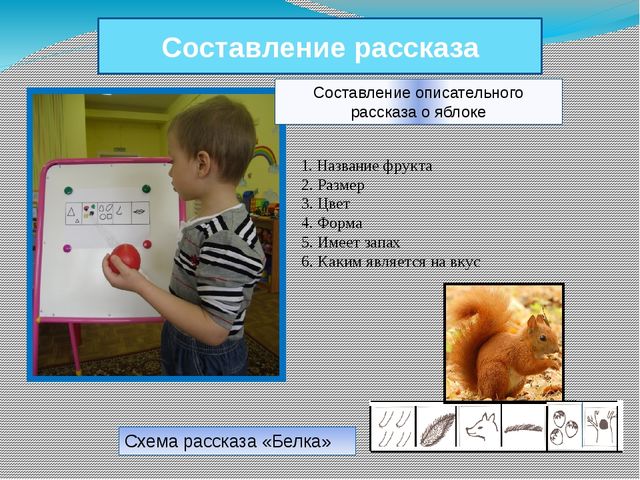 Составление рассказа

Составление описательного рассказа о яблоке

1. Название фрукта
2. Размер
3. Цвет
4. Форма
5. Имеет запах
6. Каким является на вкус

Схема рассказа «Белка»